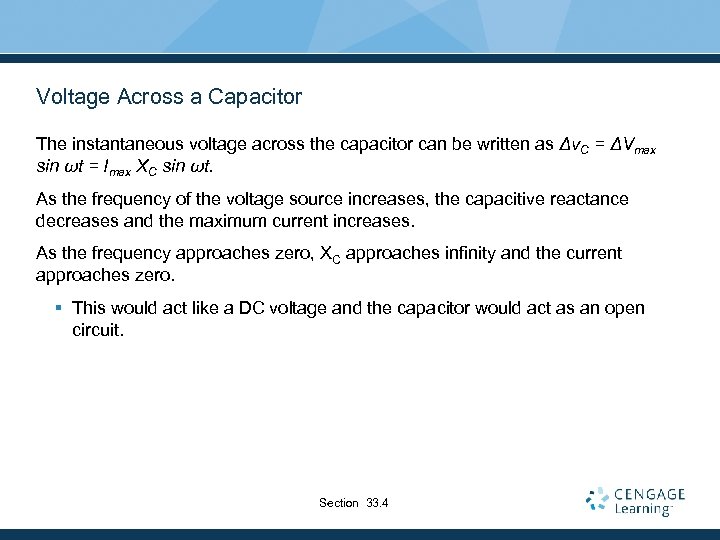 Voltage Across a Capacitor

The instantaneous voltage across the capacitor can be written as $\Delta v_C = \Delta V_{max} \sin \omega t = I_{max} X_C \sin \omega t$.

As the frequency of the voltage source increases, the capacitive reactance decreases and the maximum current increases.

As the frequency approaches zero, $X_C$ approaches infinity and the current approaches zero.

▪ This would act like a DC voltage and the capacitor would act as an open circuit.

Section 33.4

CENGAGE Learning